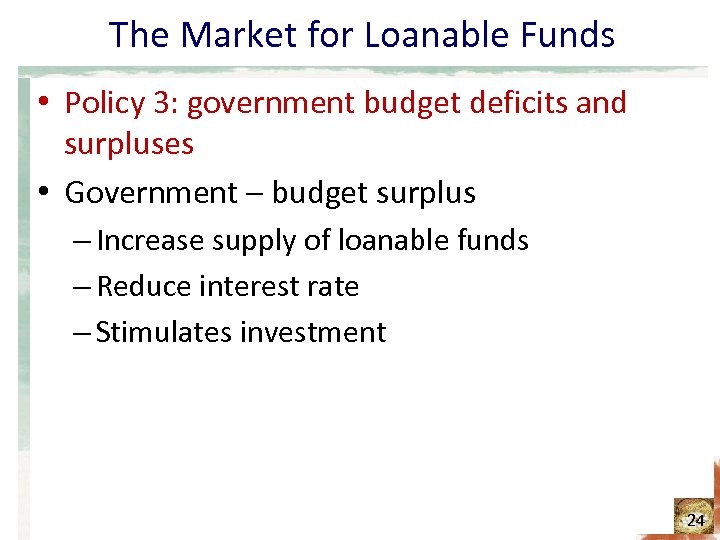 The Market for Loanable Funds

• Policy 3: government budget deficits and surpluses

• Government – budget surplus

– Increase supply of loanable funds

– Reduce interest rate

– Stimulates investment

24